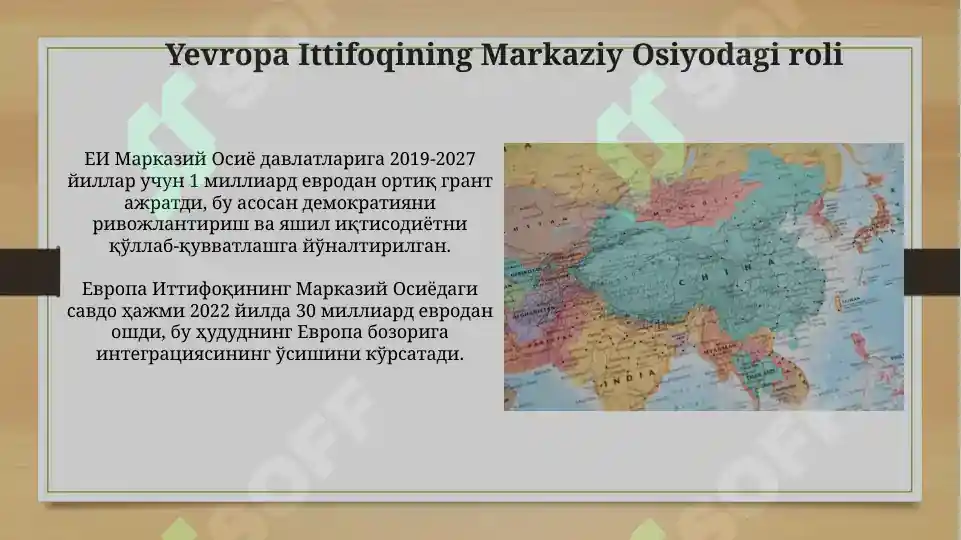 Yevropa Ittifoqining Markaziy Osiyodagi roli

ЕИ Марказий Осиё давлатларига 2019-2027 йиллар учун 1 миллиард евродан ортиқ грант ажратди, бу асосан демократияни ривожлантириш ва яшил иқтисодиётни қўллаб-қувватлашга йўналтирилган.

Европа Иттифоқининг Марказий Осиёдаги савдо ҳажми 2022 йилда 30 миллиард евродан ошди, бу ҳудуднинг Европа бозорига интеграциясининг ўсишини кўрсатади.

CHINA

INDIA

SOFF